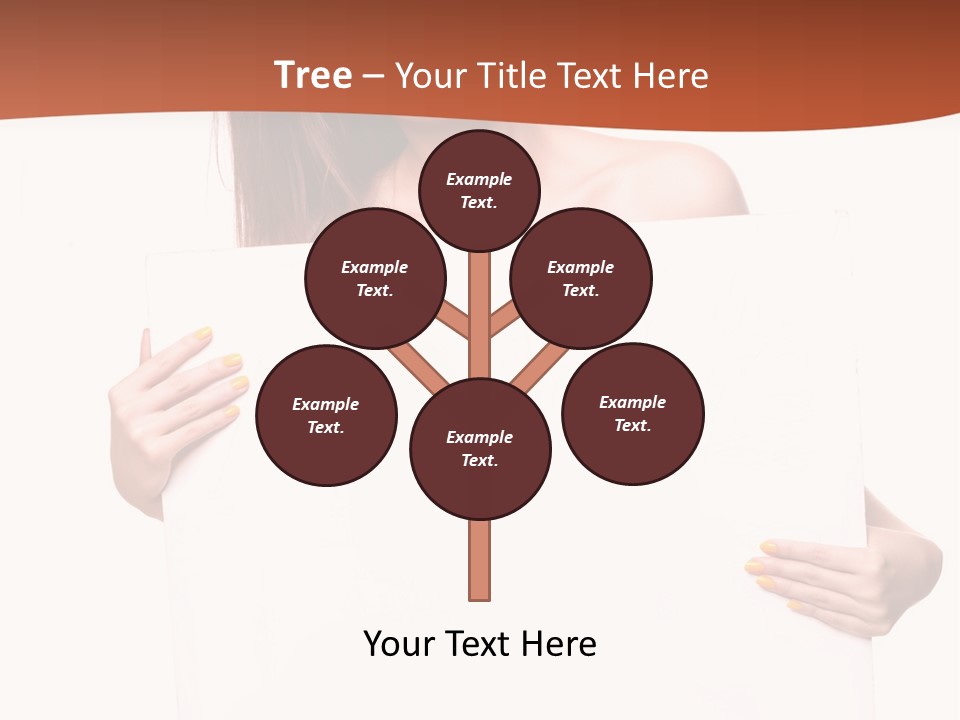 Tree – Your Title Text Here

Example Text.

Example Text.

Example Text.

Example Text.

Example Text.

Example Text.

Your Text Here